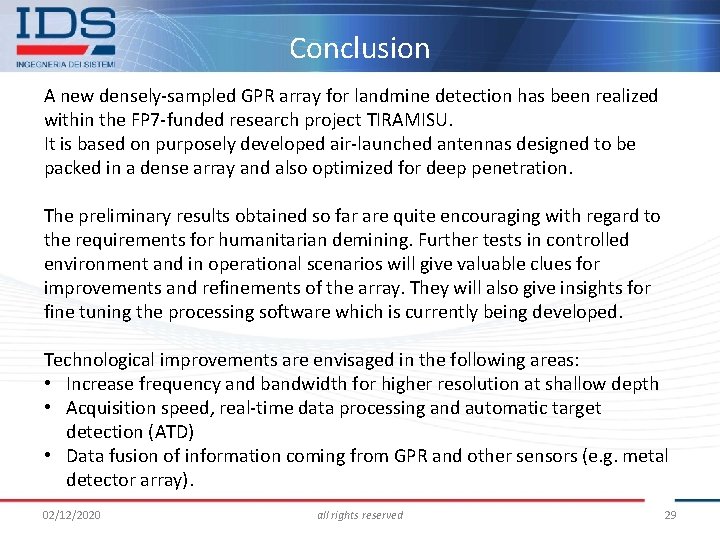 IDS
INGEGNERIA DEI SISTEMI

Conclusion

A new densely-sampled GPR array for landmine detection has been realized within the FP7-funded research project TIRAMISU.
It is based on purposely developed air-launched antennas designed to be packed in a dense array and also optimized for deep penetration.

The preliminary results obtained so far are quite encouraging with regard to the requirements for humanitarian demining. Further tests in controlled environment and in operational scenarios will give valuable clues for improvements and refinements of the array. They will also give insights for fine tuning the processing software which is currently being developed.

Technological improvements are envisaged in the following areas:
• Increase frequency and bandwidth for higher resolution at shallow depth
• Acquisition speed, real-time data processing and automatic target detection (ATD)
• Data fusion of information coming from GPR and other sensors (e.g. metal detector array).

02/12/2020 all rights reserved 29